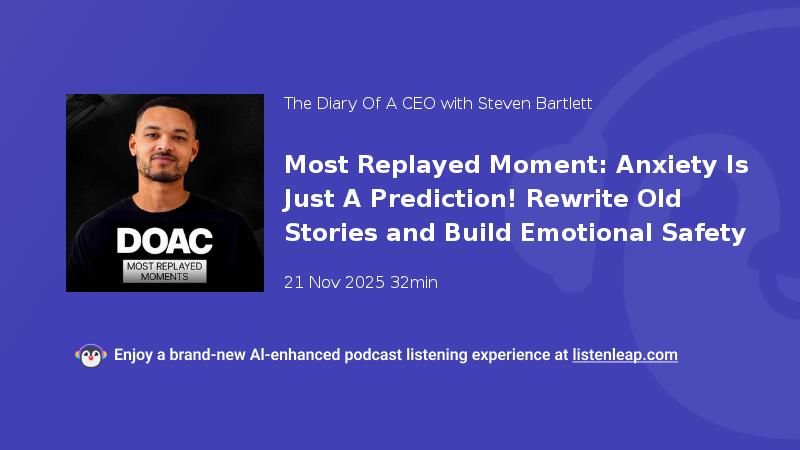 DOAC
MOST REPLAYED MOMENTS

The Diary Of A CEO with Steven Bartlett

Most Replayed Moment: Anxiety Is Just A Prediction! Rewrite Old Stories and Build Emotional Safety

21 Nov 2025 32min

Enjoy a brand-new AI-enhanced podcast listening experience at listenleap.com